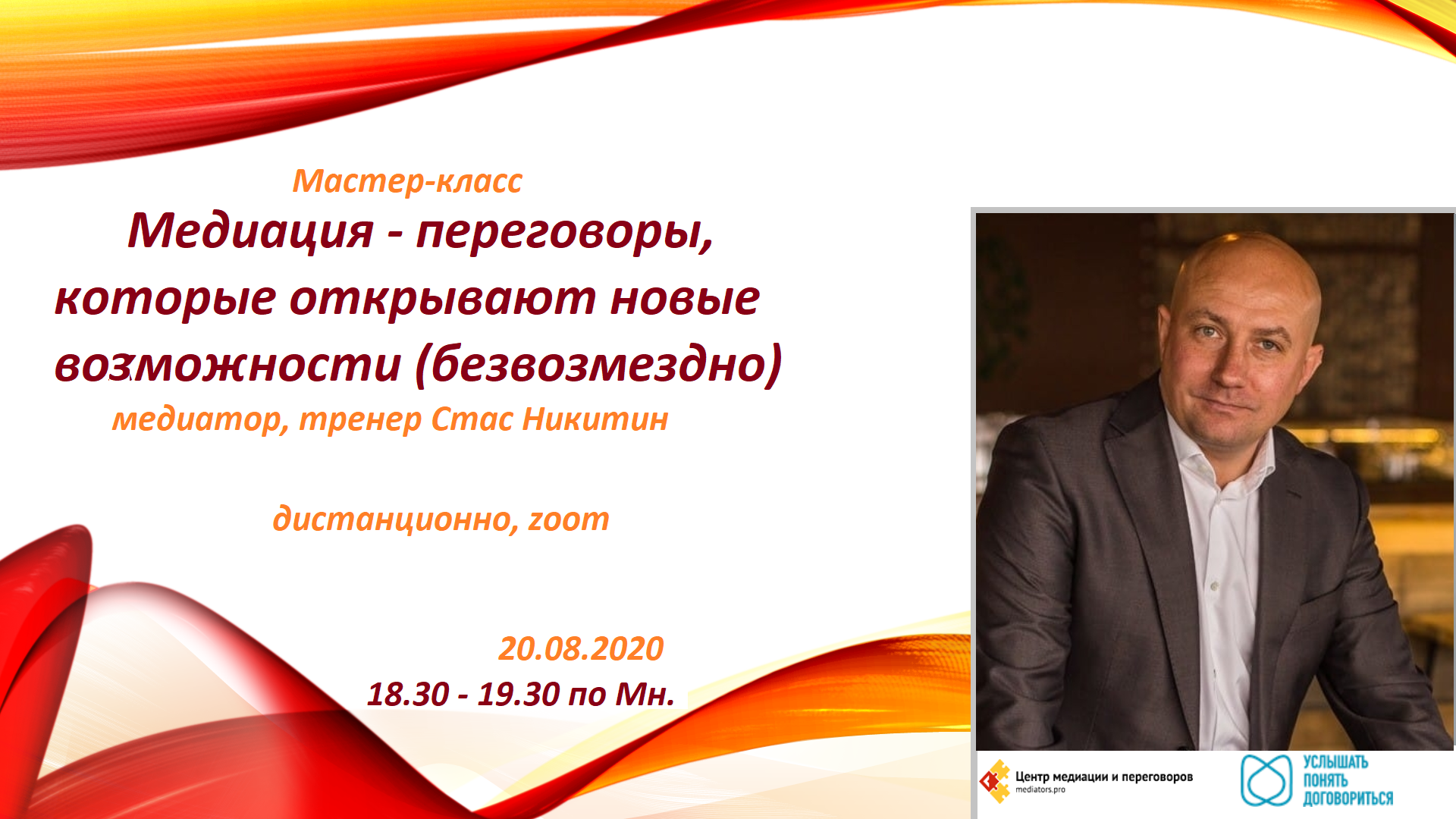 Мастер-класс

Медиация - переговоры, которые открывают новые возможности (безвозмездно)

медиатор, тренер Стас Никитин

дистанционно, zoom

20.08.2020

18.30 - 19.30 по Мн.

Центр медиации и переговоров
mediators.pro

УСЛЫШАТЬ
ПОНЯТЬ
ДОГОВОРИТЬСЯ